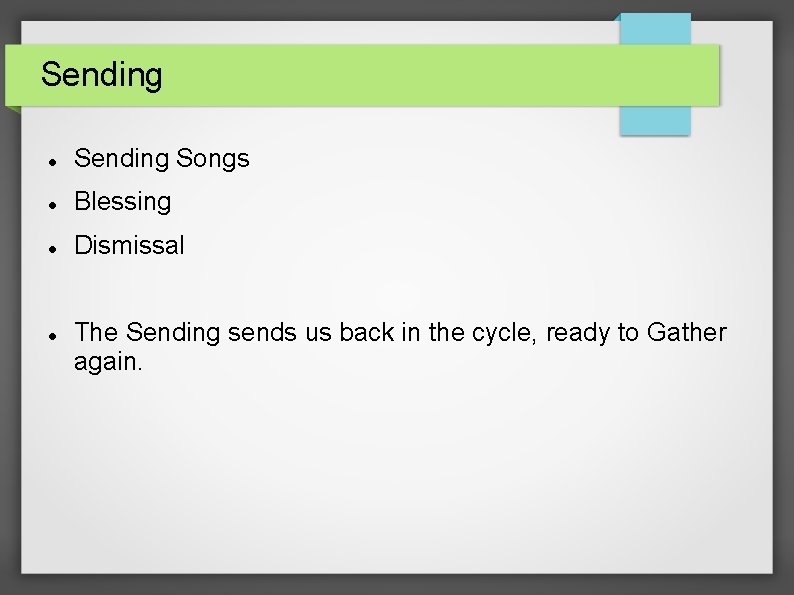 Sending

- Sending Songs
- Blessing
- Dismissal

- The Sending sends us back in the cycle, ready to Gather again.